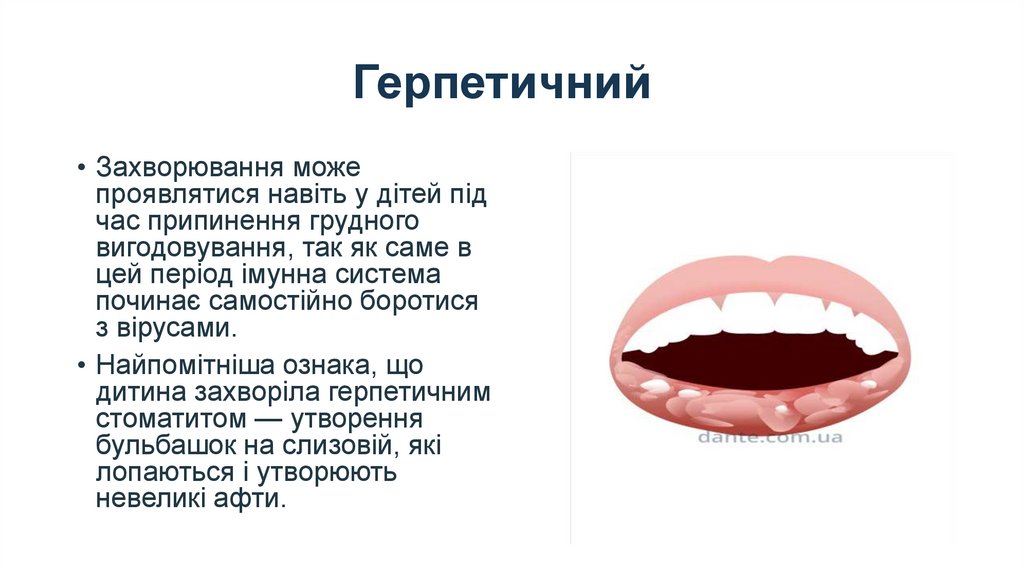 Герпетичний

• Захворювання може проявлятися навіть у дітей під час припинення грудного вигодовування, так як саме в цей період імунна система починає самостійно боротися з вірусами.

• Найпомітніша ознака, що дитина захворіла герпетичним стоматитом — утворення бульбашок на слизовій, які лопаються і утворюють невеликі афти.

dante.com.ua